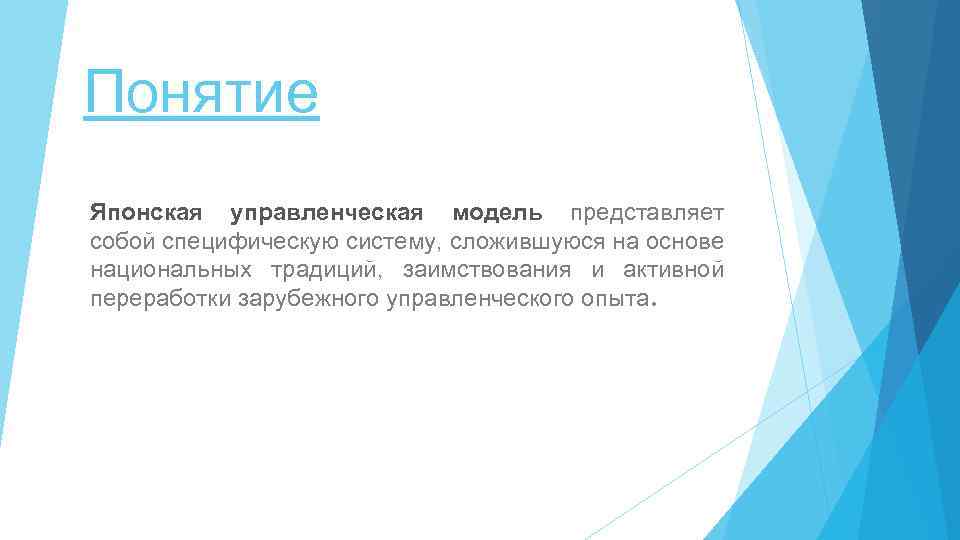 Понятие

Японская управленческая модель представляет собой специфическую систему, сложившуюся на основе национальных традиций, заимствования и активной переработки зарубежного управленческого опыта.